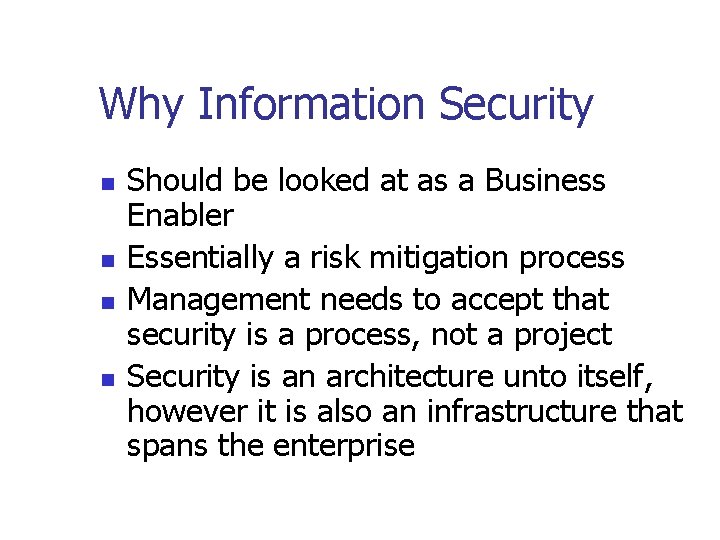 Why Information Security

- Should be looked at as a Business Enabler
- Essentially a risk mitigation process
- Management needs to accept that security is a process, not a project
- Security is an architecture unto itself, however it is also an infrastructure that spans the enterprise